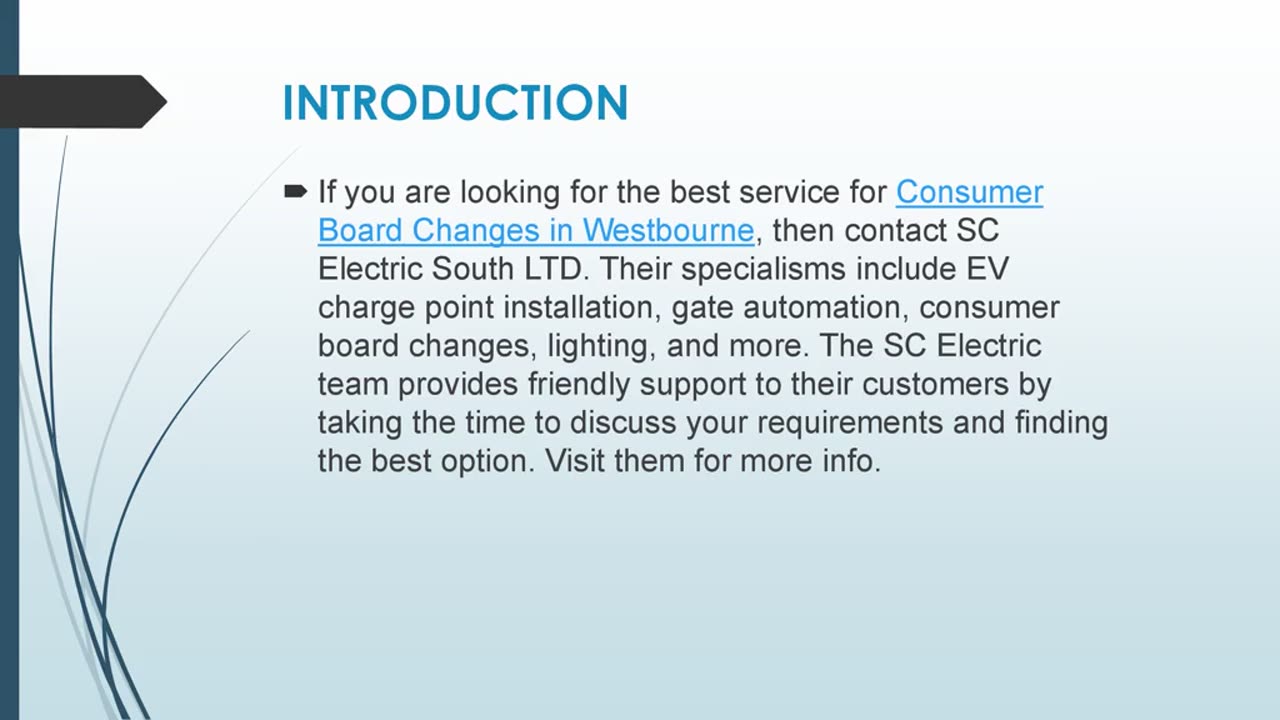 INTRODUCTION

If you are looking for the best service for Consumer Board Changes in Westbourne, then contact SC Electric South LTD. Their specialisms include EV charge point installation, gate automation, consumer board changes, lighting, and more. The SC Electric team provides friendly support to their customers by taking the time to discuss your requirements and finding the best option. Visit them for more info.